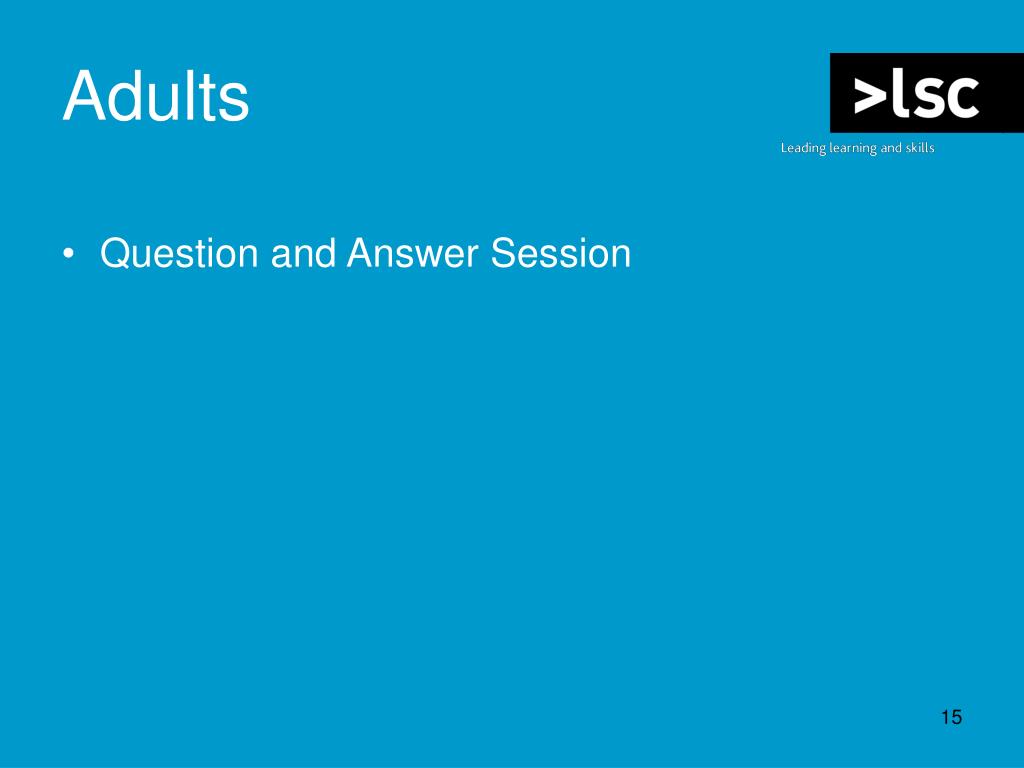 Adults

>lsc

Leading learning and skills

• Question and Answer Session

15